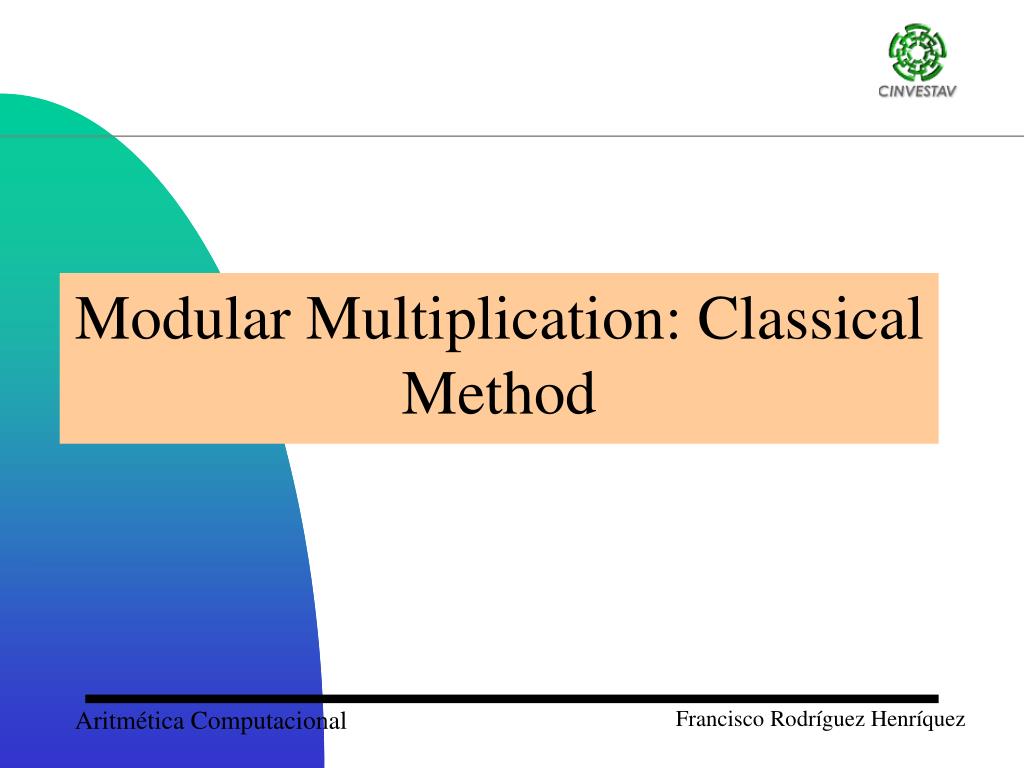 CINVESTAV

Modular Multiplication: Classical Method

Aritmética Computacional

Francisco Rodríguez Henríquez